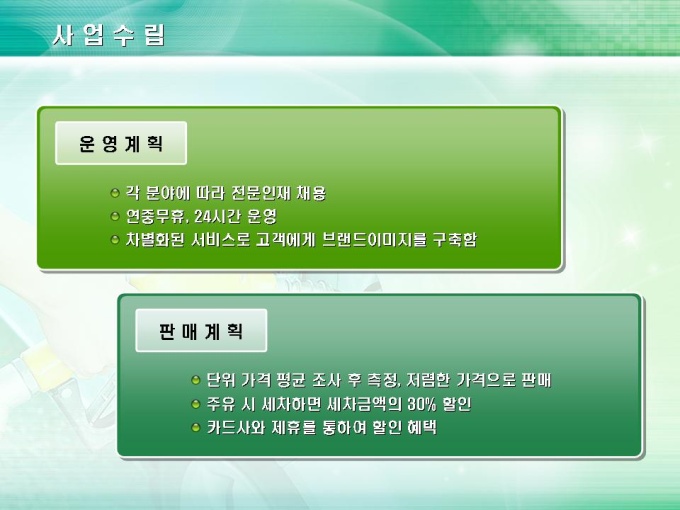 사 업 수 립

운 영 계 획

각 분야에 따라 전문인재 채용
연중무휴, 24시간 운영
차별화된 서비스로 고객에게 브랜드이미지를 구축함

판 매 계 획

단위 가격 평균 조사 후 측정, 저렴한 가격으로 판매
주유 시 세차하면 세차금액의 30% 할인
카드사와 제휴를 통하여 할인 혜택